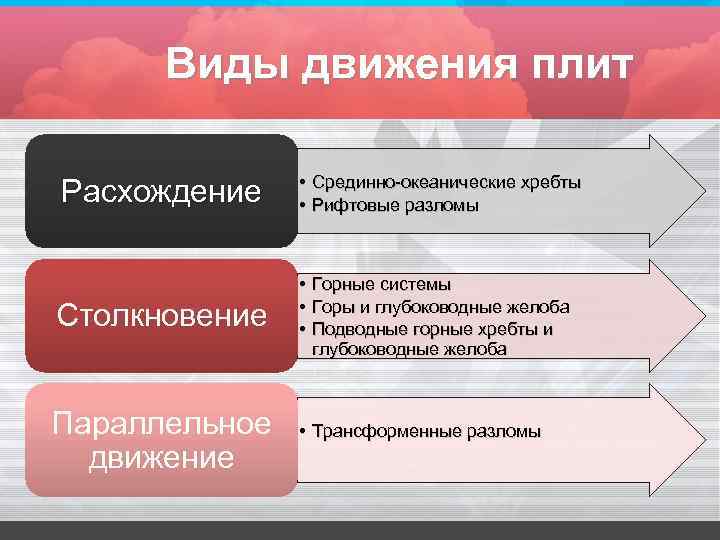 Виды движения плит

Расхождение

• Срединно-океанические хребты
• Рифтовые разломы

Столкновение

• Горные системы
• Горы и глубоководные желоба
• Подводные горные хребты и глубоководные желоба

Параллельное движение

• Трансформенные разломы